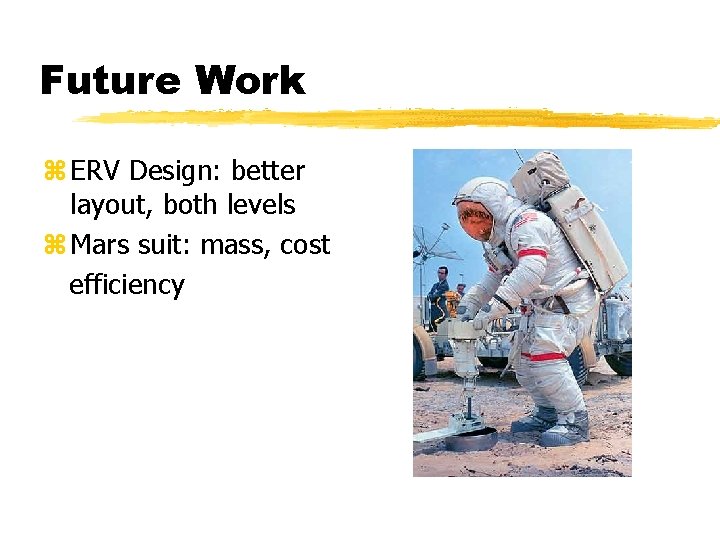 Future Work

⌘ ERV Design: better layout, both levels

⌘ Mars suit: mass, cost efficiency